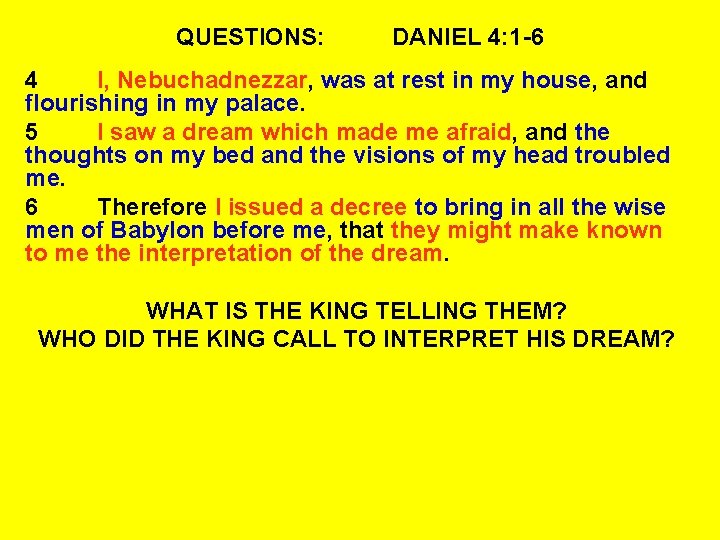 QUESTIONS: DANIEL 4:1-6

4 I, Nebuchadnezzar, was at rest in my house, and flourishing in my palace.

5 I saw a dream which made me afraid, and the thoughts on my bed and the visions of my head troubled me.

6 Therefore I issued a decree to bring in all the wise men of Babylon before me, that they might make known to me the interpretation of the dream.

WHAT IS THE KING TELLING THEM?
WHO DID THE KING CALL TO INTERPRET HIS DREAM?